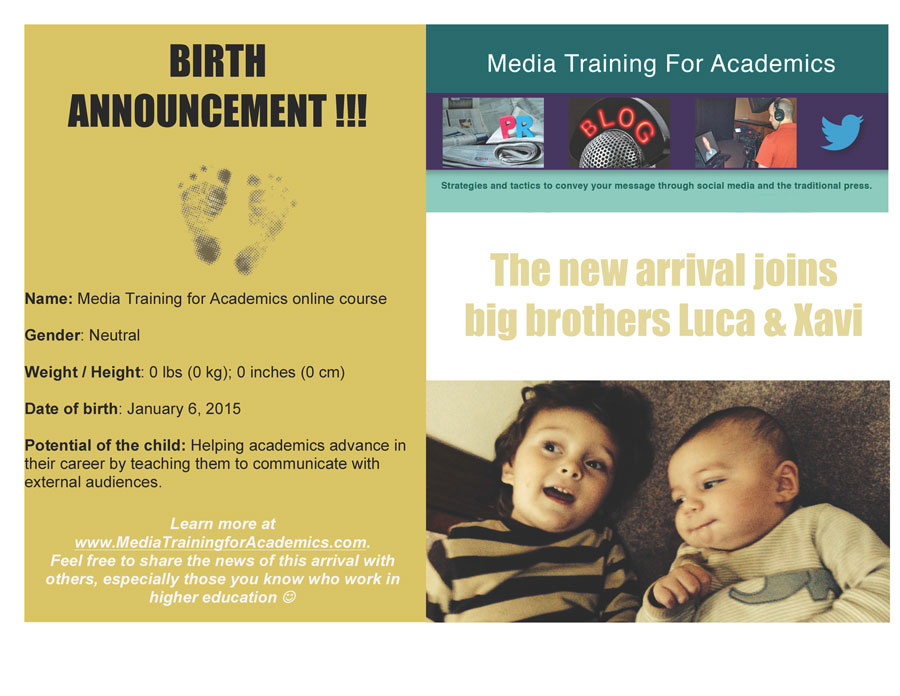 BIRTH ANNOUNCEMENT !!!

Name: Media Training for Academics online course

Gender: Neutral

Weight / Height: 0 lbs (0 kg); 0 inches (0 cm)

Date of birth: January 6, 2015

Potential of the child: Helping academics advance in their career by teaching them to communicate with external audiences.

Learn more at www.MediaTrainingforAcademics.com. Feel free to share the news of this arrival with others, especially those you know who work in higher education ☺

Media Training For Academics

PR

BLOG

Strategies and tactics to convey your message through social media and the traditional press.

The new arrival joins big brothers Luca & Xavi